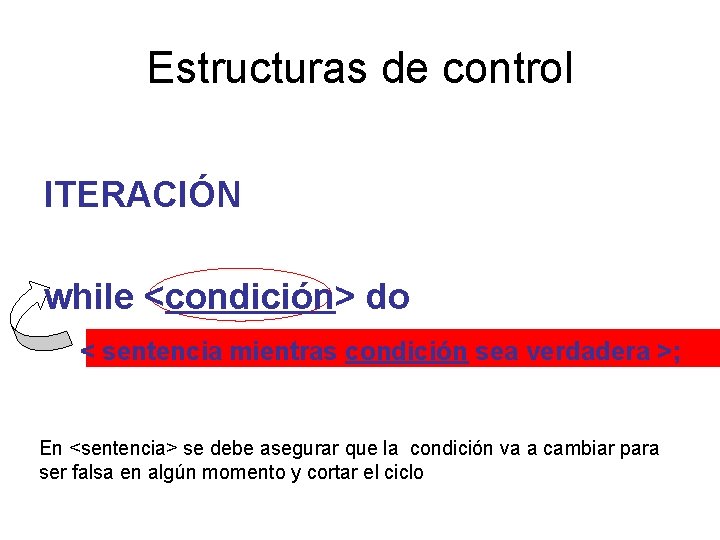 Estructuras de control

ITERACIÓN

while <condición> do

< sentencia mientras condición sea verdadera >;

En <sentencia> se debe asegurar que la condición va a cambiar para ser falsa en algún momento y cortar el ciclo